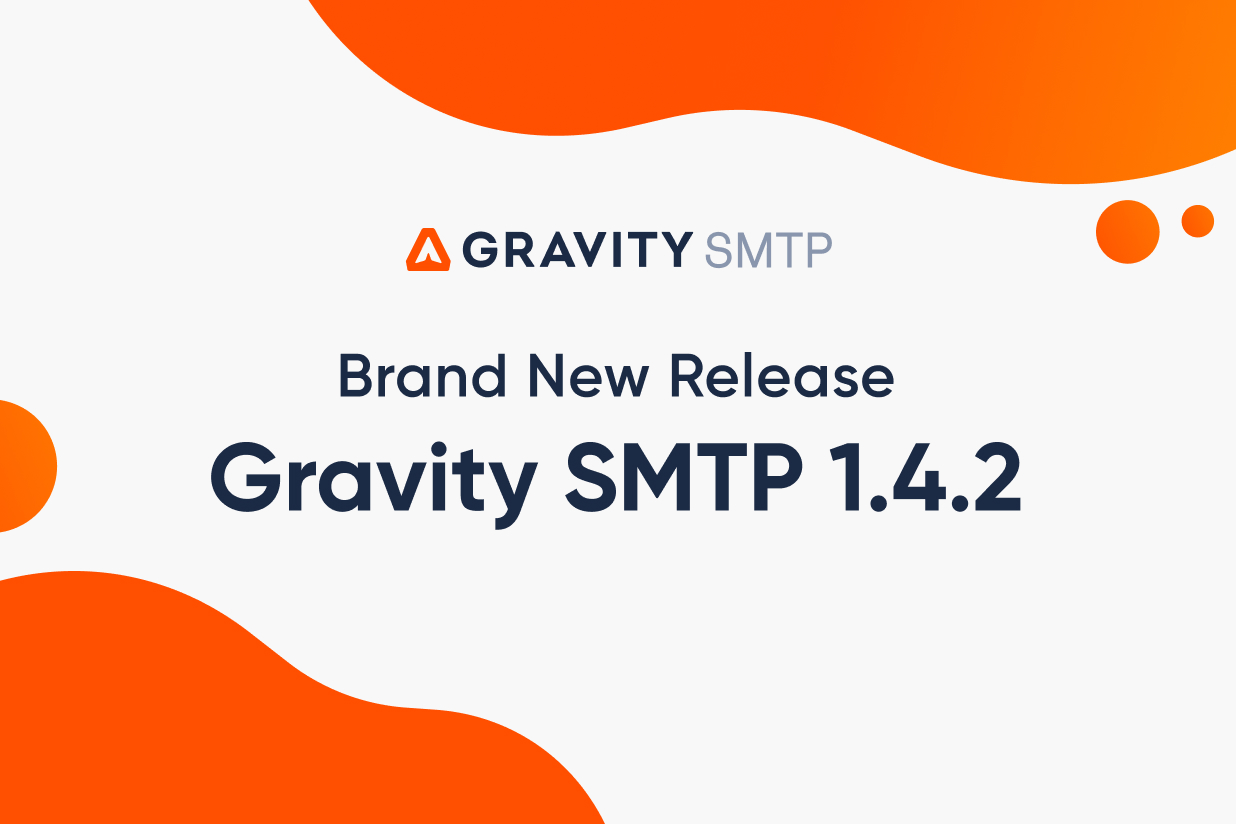 GRAVITY SMTP

Brand New Release

Gravity SMTP 1.4.2